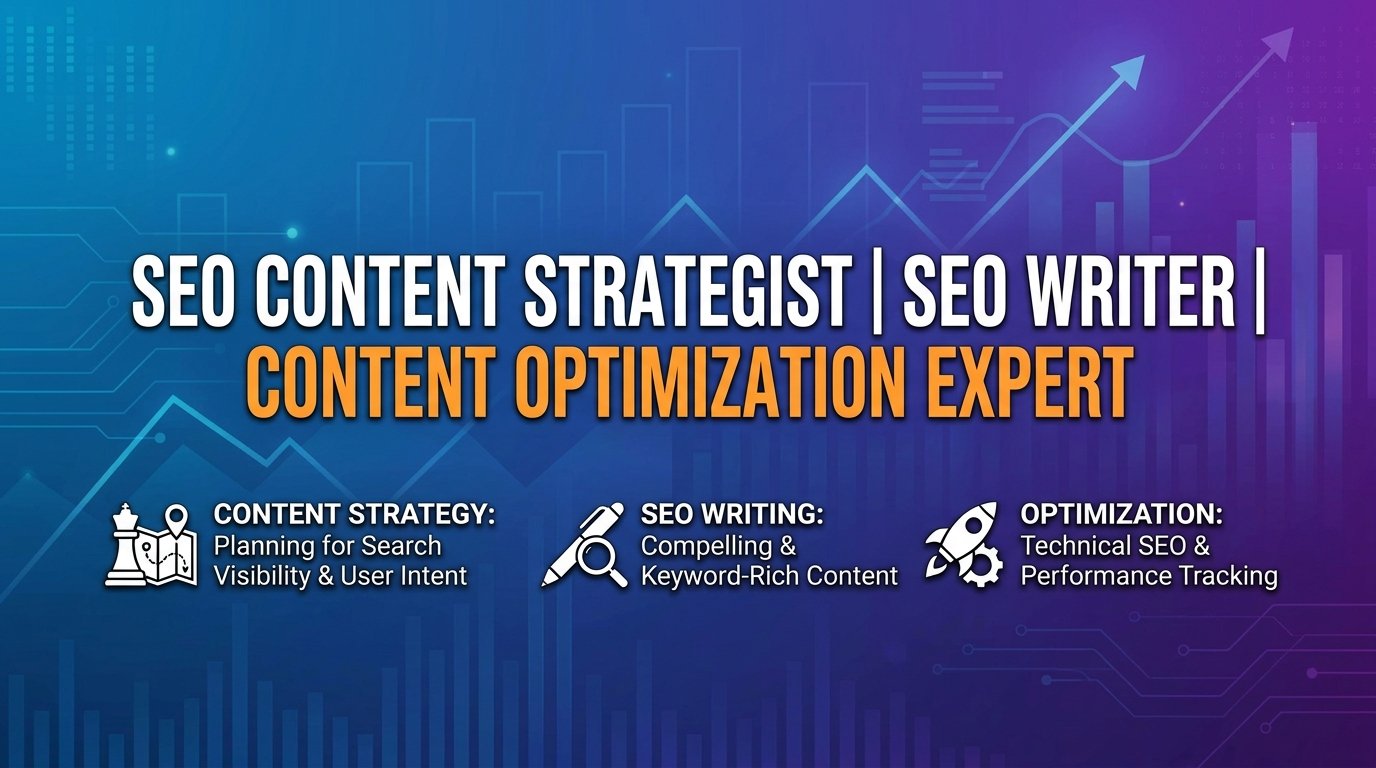 SEO CONTENT STRATEGIST | SEO WRITER |
CONTENT OPTIMIZATION EXPERT

CONTENT STRATEGY:
Planning for Search Visibility & User Intent

SEO WRITING:
Compelling & Keyword-Rich Content

OPTIMIZATION:
Technical SEO & Performance Tracking